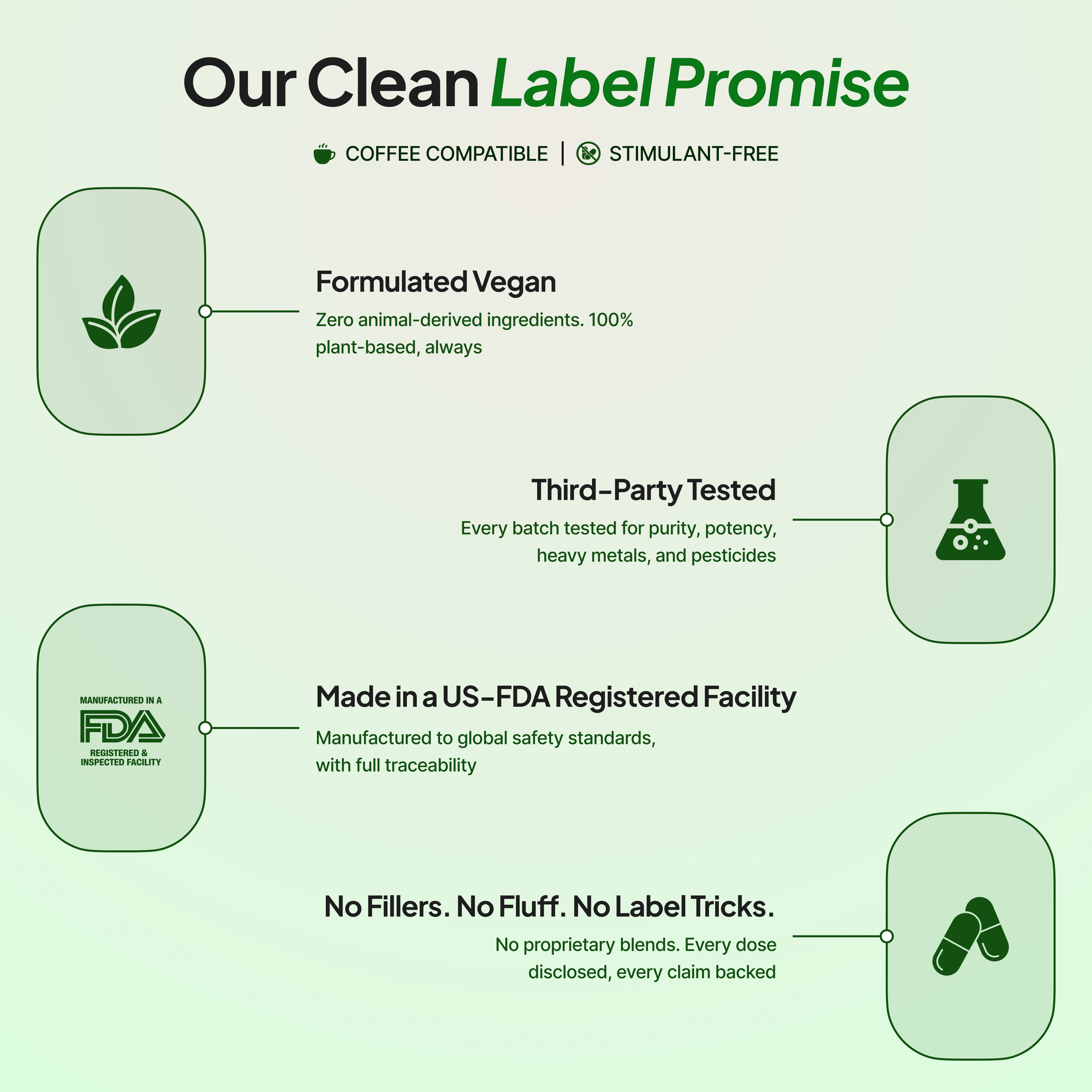 Our Clean Label Promise

COFFEE COMPATIBLE | STIMULANT-FREE

Formulated Vegan

Zero animal-derived ingredients. 100% plant-based, always

Third-Party Tested

Every batch tested for purity, potency, heavy metals, and pesticides

MANUFACTURED IN A
FDA
REGISTERED & INSPECTED FACILITY

Made in a US-FDA Registered Facility

Manufactured to global safety standards, with full traceability

No Fillers. No Fluff. No Label Tricks.

No proprietary blends. Every dose disclosed, every claim backed